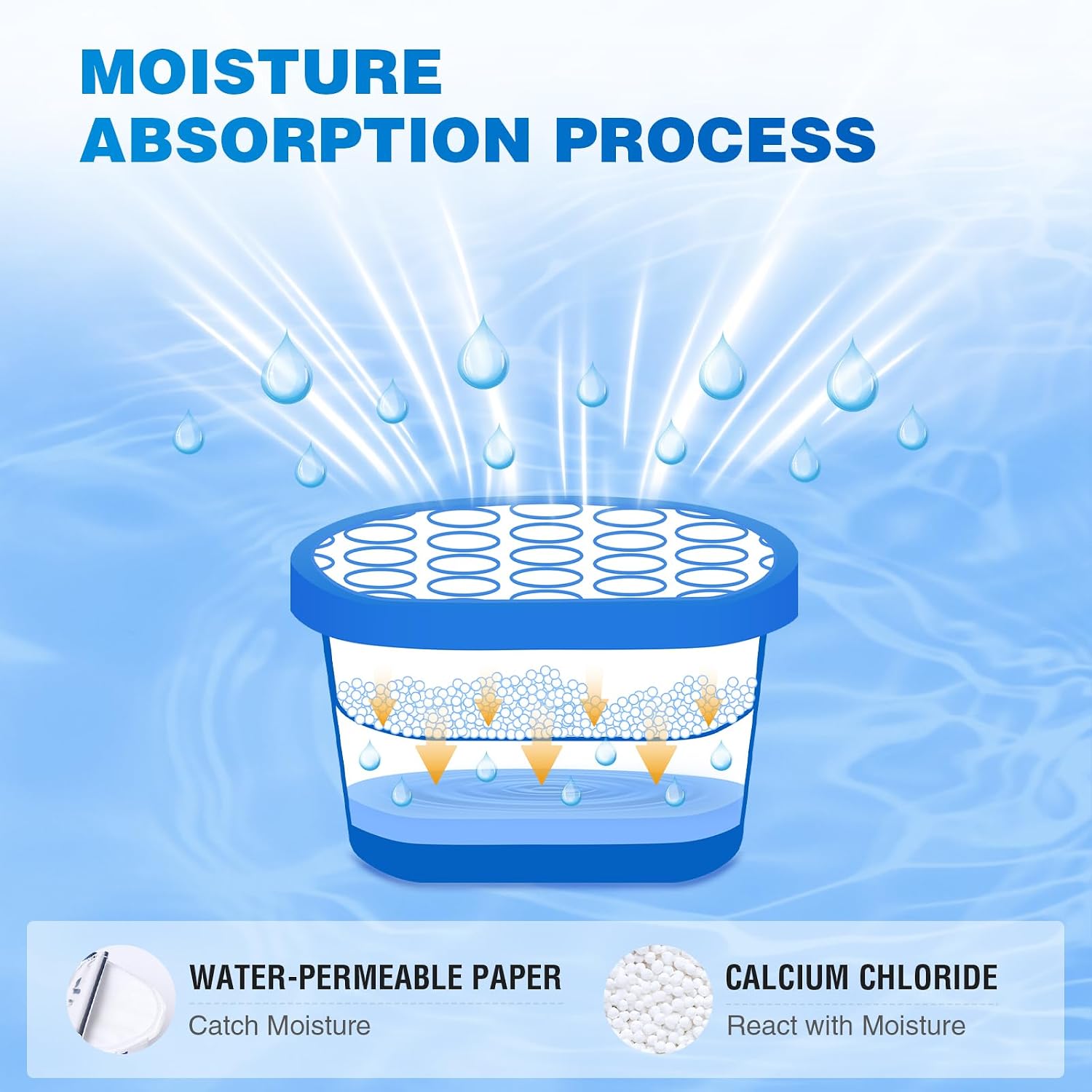 MOISTURE ABSORPTION PROCESS

WATER-PERMEABLE PAPER
Catch Moisture

CALCIUM CHLORIDE
React with Moisture